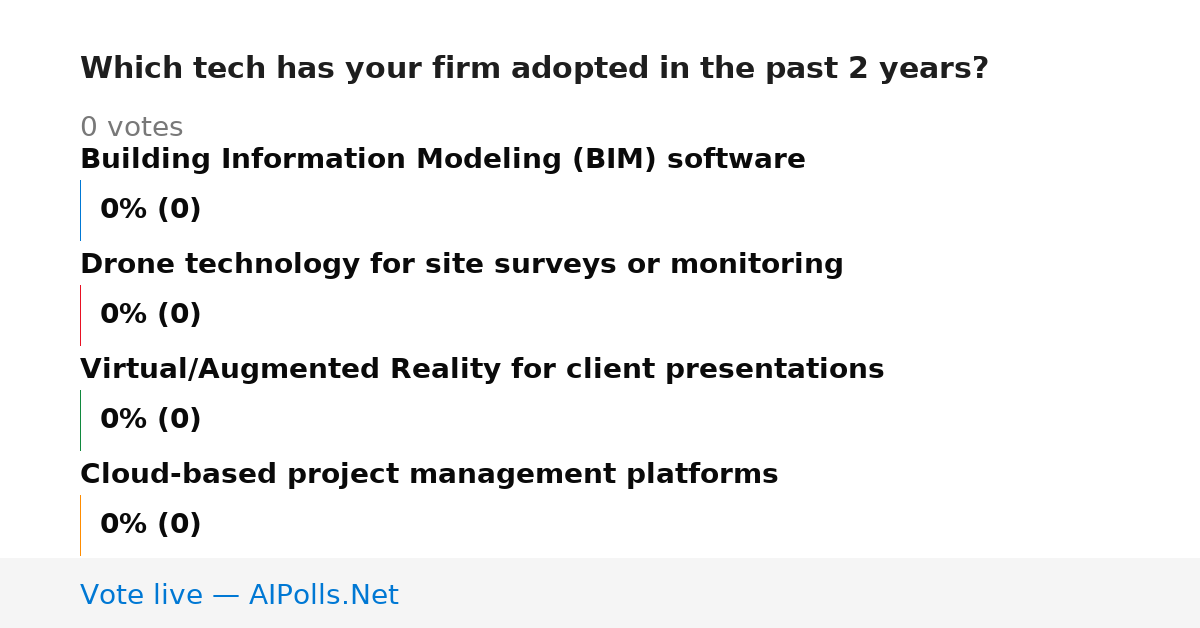 Which tech has your firm adopted in the past 2 years?

0 votes

Building Information Modeling (BIM) software

0% (0)

Drone technology for site surveys or monitoring

0% (0)

Virtual/Augmented Reality for client presentations

0% (0)

Cloud-based project management platforms

0% (0)

Vote live — AIPolls.Net